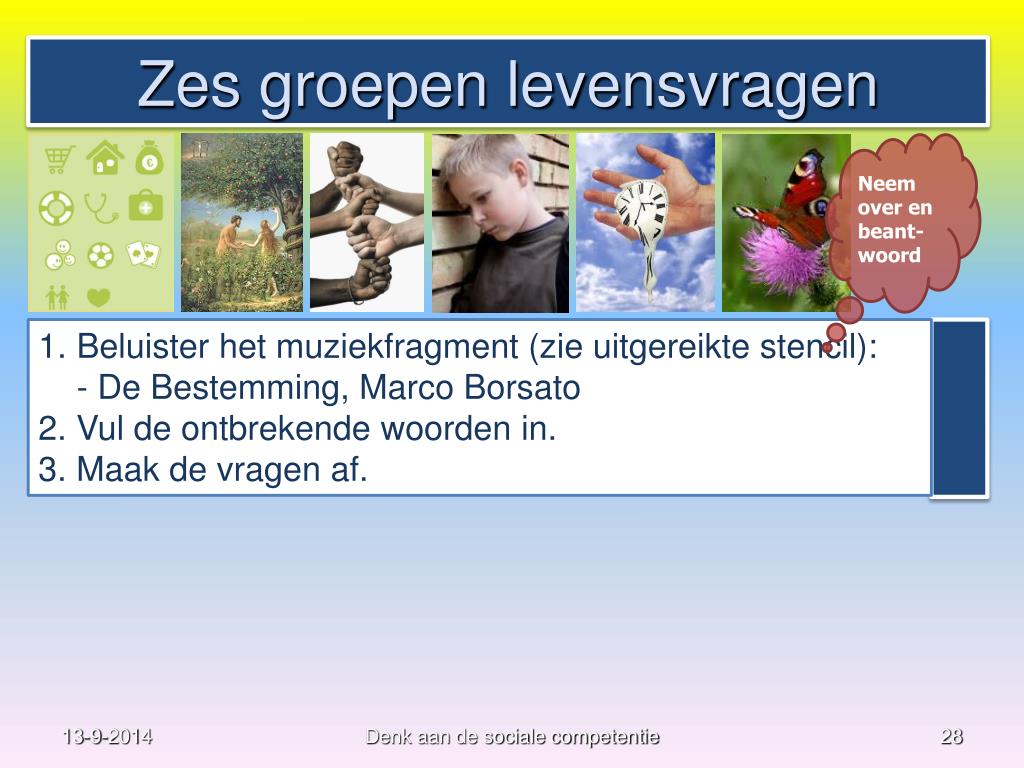 Zes groepen levensvragen

Neem over en beantwoord

1. Beluister het muziekfragment (zie uitgereikte stencil):
- De Bestemming, Marco Borsato
2. Vul de ontbrekende woorden in.
3. Maak de vragen af.

13-9-2014

Denk aan de sociale competentie

28